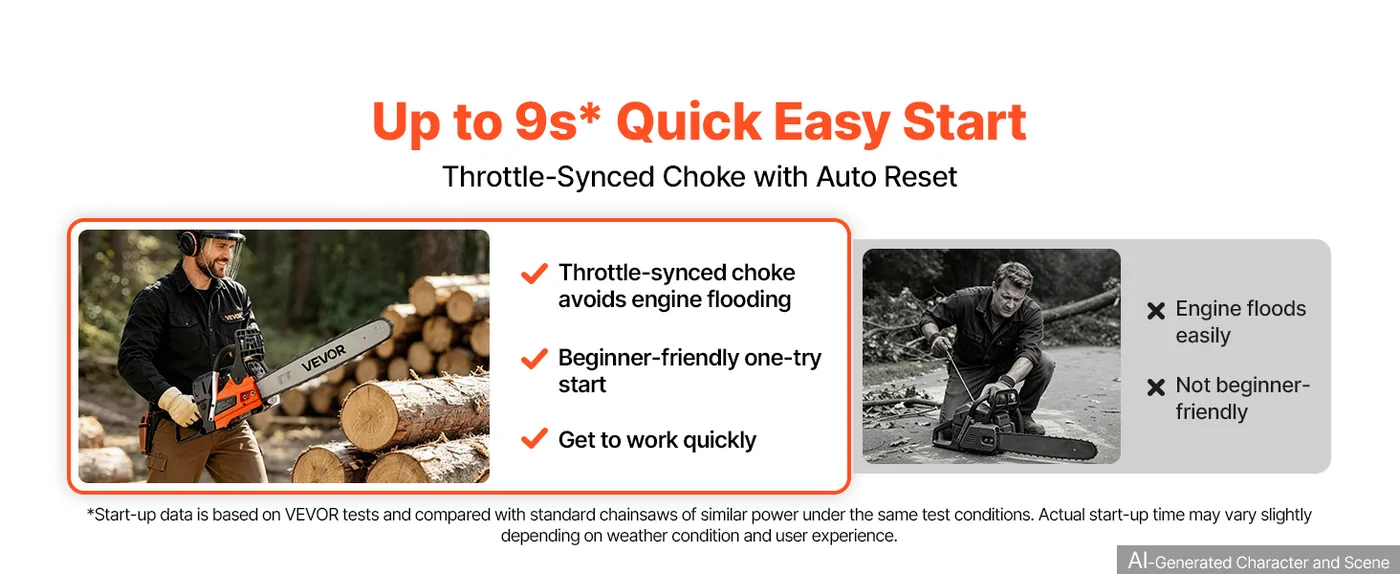 Up to 9s* Quick Easy Start

Throttle-Synced Choke with Auto Reset

VEVOR

VEVOR

Throttle-synced choke avoids engine flooding

Beginner-friendly one-try start

Get to work quickly

Engine floods easily

Not beginner-friendly

*Start-up data is based on VEVOR tests and compared with standard chainsaws of similar power under the same test conditions. Actual start-up time may vary slightly depending on weather condition and user experience.

AI-Generated Character and Scene